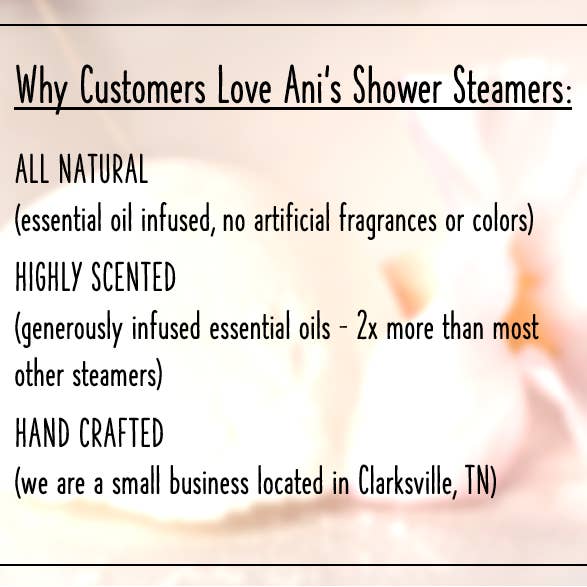 Why Customers Love Ani's Shower Steamers:

ALL NATURAL
(essential oil infused, no artificial fragrances or colors)

HIGHLY SCENTED
(generously infused essential oils - 2x more than most other steamers)

HAND CRAFTED
(we are a small business located in Clarksville, TN)